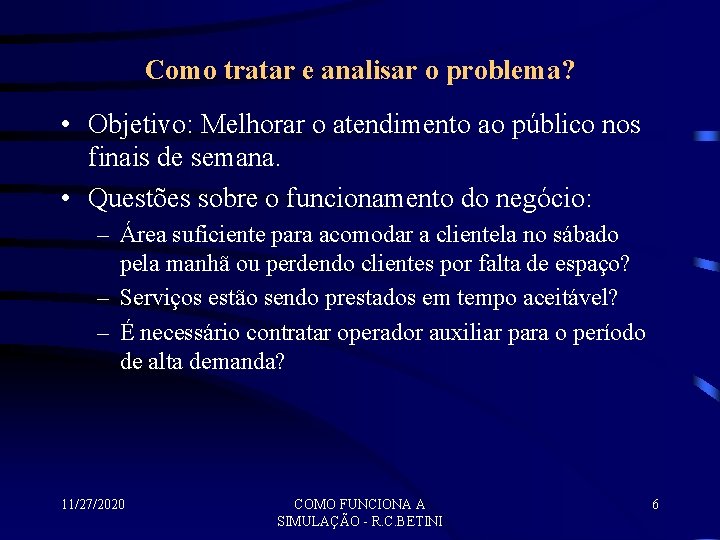 Como tratar e analisar o problema?

• Objetivo: Melhorar o atendimento ao público nos finais de semana.

• Questões sobre o funcionamento do negócio:
– Área suficiente para acomodar a clientela no sábado pela manhã ou perdendo clientes por falta de espaço?
– Serviços estão sendo prestados em tempo aceitável?
– É necessário contratar operador auxiliar para o período de alta demanda?

11/27/2020

COMO FUNCIONA A SIMULAÇÃO - R.C.BETINI

6